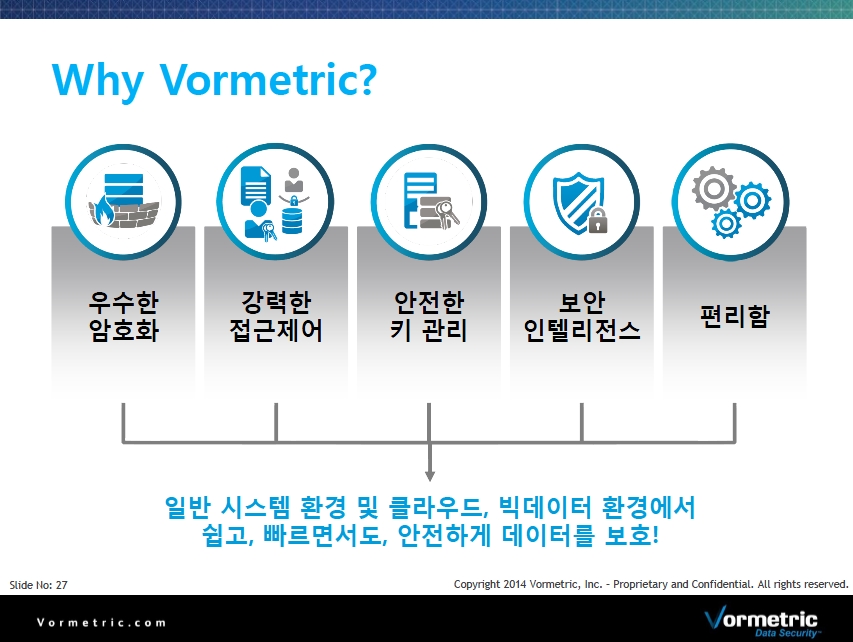 Why Vormetric?

우수한
암호화

강력한
접근제어

안전한
키 관리

보안
인텔리전스

편리함

일반 시스템 환경 및 클라우드, 빅데이터 환경에서
쉽고, 빠르면서도, 안전하게 데이터를 보호!

Slide No: 27

Copyright 2014 Vormetric, Inc. - Proprietary and Confidential. All rights reserved.

Vormetric.com

Vormetric
Data Security™